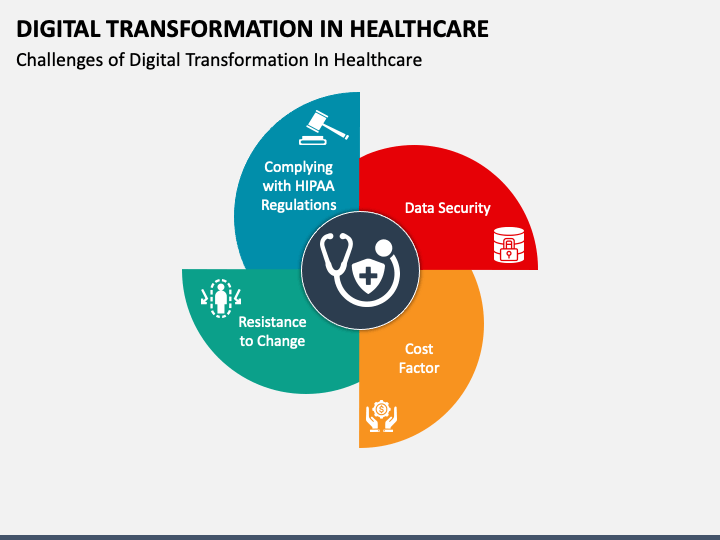 DIGITAL TRANSFORMATION IN HEALTHCARE

Challenges of Digital Transformation In Healthcare

Complying with HIPAA Regulations

Data Security

Resistance to Change

Cost Factor